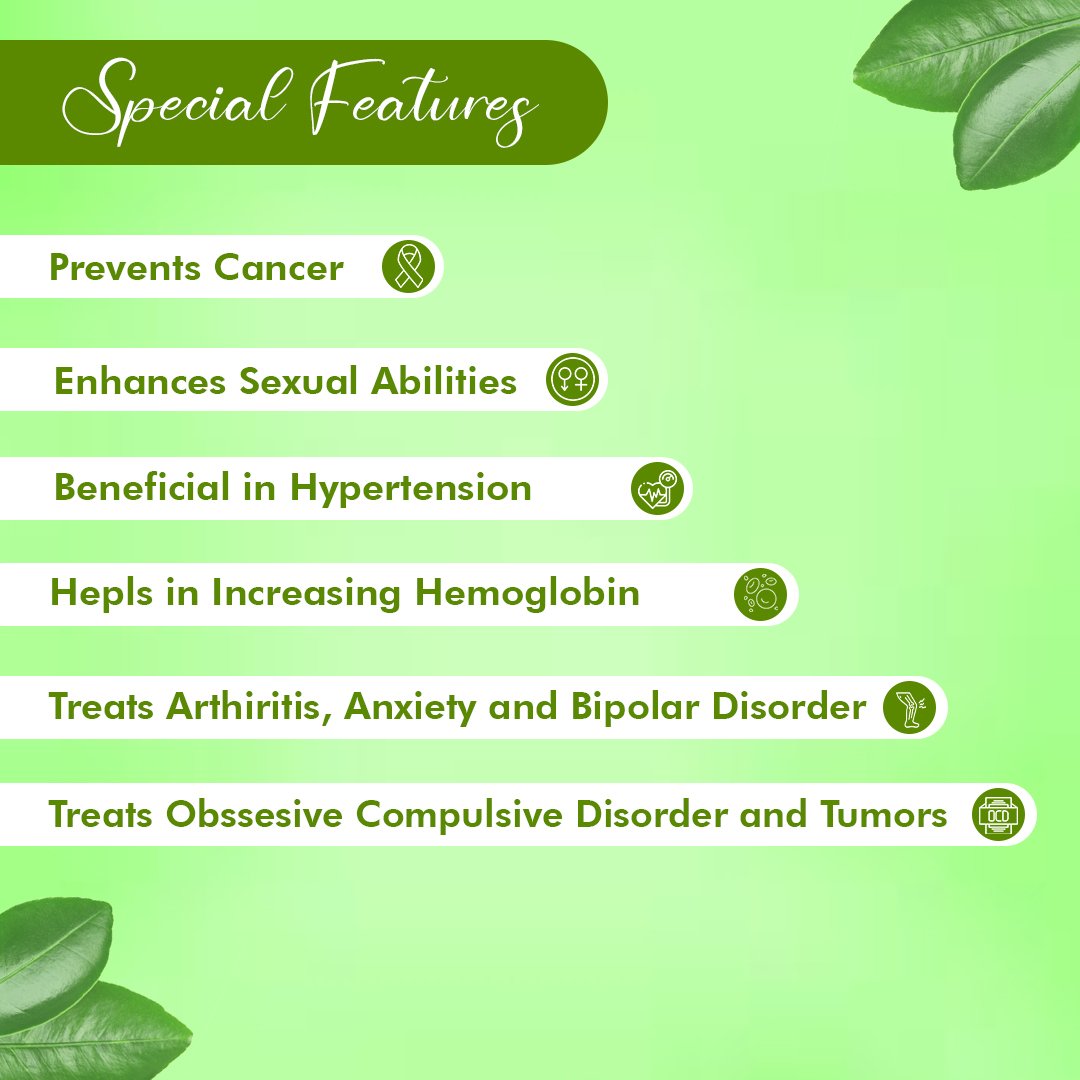 Special Features

Prevents Cancer

Enhances Sexual Abilities

Beneficial in Hypertension

Hepls in Increasing Hemoglobin

Treats Arthiritis, Anxiety and Bipolar Disorder

Treats Obssesive Compulsive Disorder and Tumors

OCD